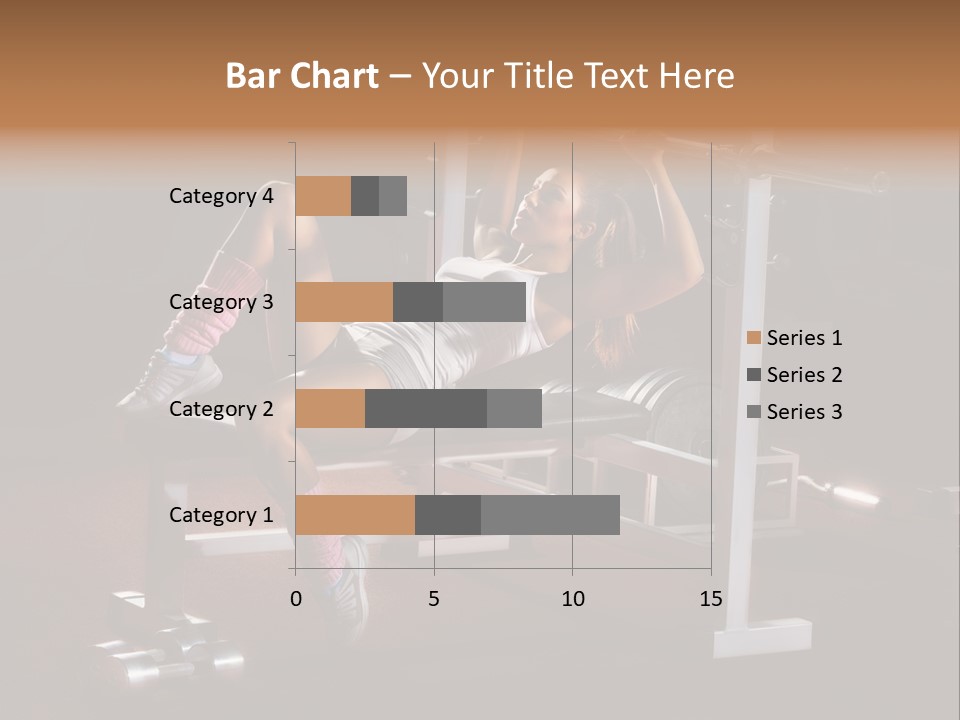 Bar Chart – Your Title Text Here

Category 4
Category 3
Category 2
Category 1

0
5
10
15

Series 1
Series 2
Series 3